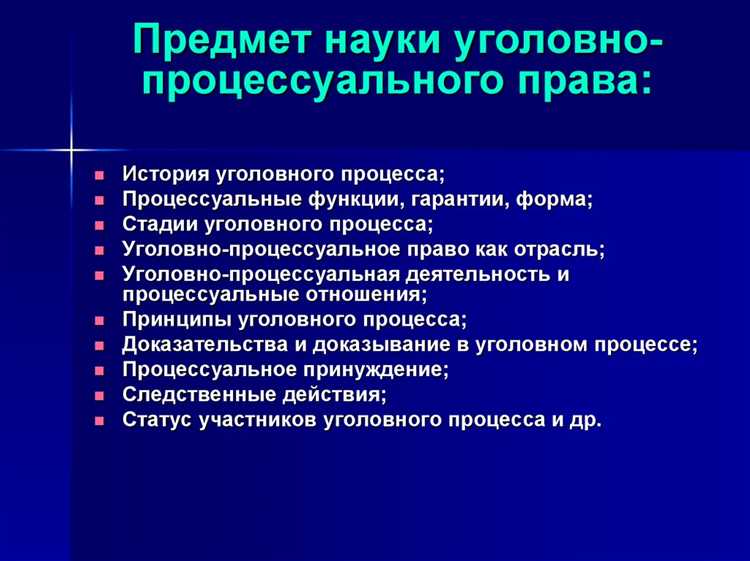 Предмет науки уголовно-процессуального права:

- История уголовного процесса;
- Процессуальные функции, гарантии, форма;
- Стадии уголовного процесса;
- Уголовно-процессуальное право как отрасль;
- Уголовно-процессуальная деятельность и процессуальные отношения;
- Принципы уголовного процесса;
- Доказательства и доказывание в уголовном процессе;
- Процессуальное принуждение;
- Следственные действия;
- Статус участников уголовного процесса и др.